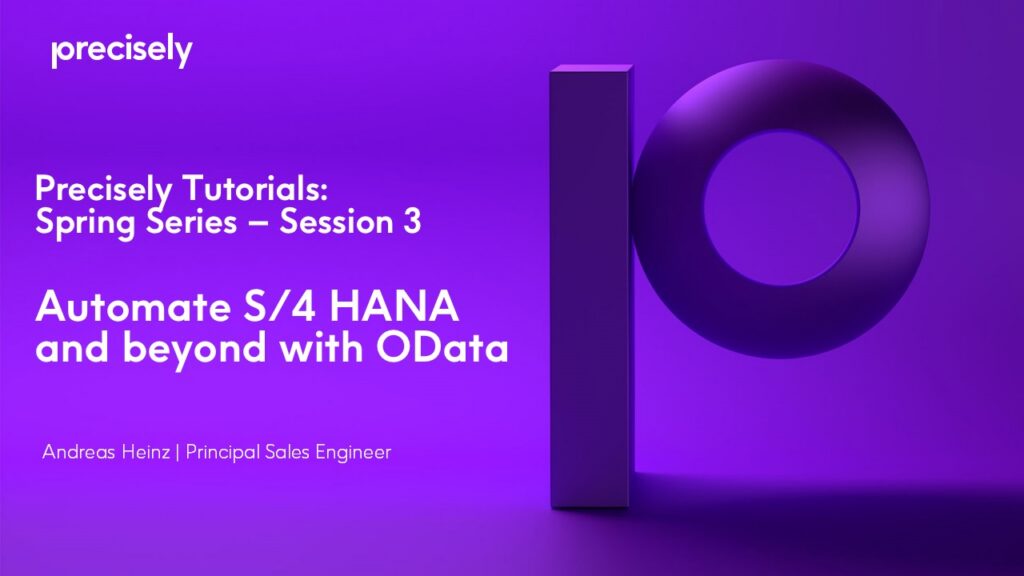 precisely

Precisely Tutorials:
Spring Series – Session 3

Automate S/4 HANA and beyond with OData

Andreas Heinz | Principal Sales Engineer